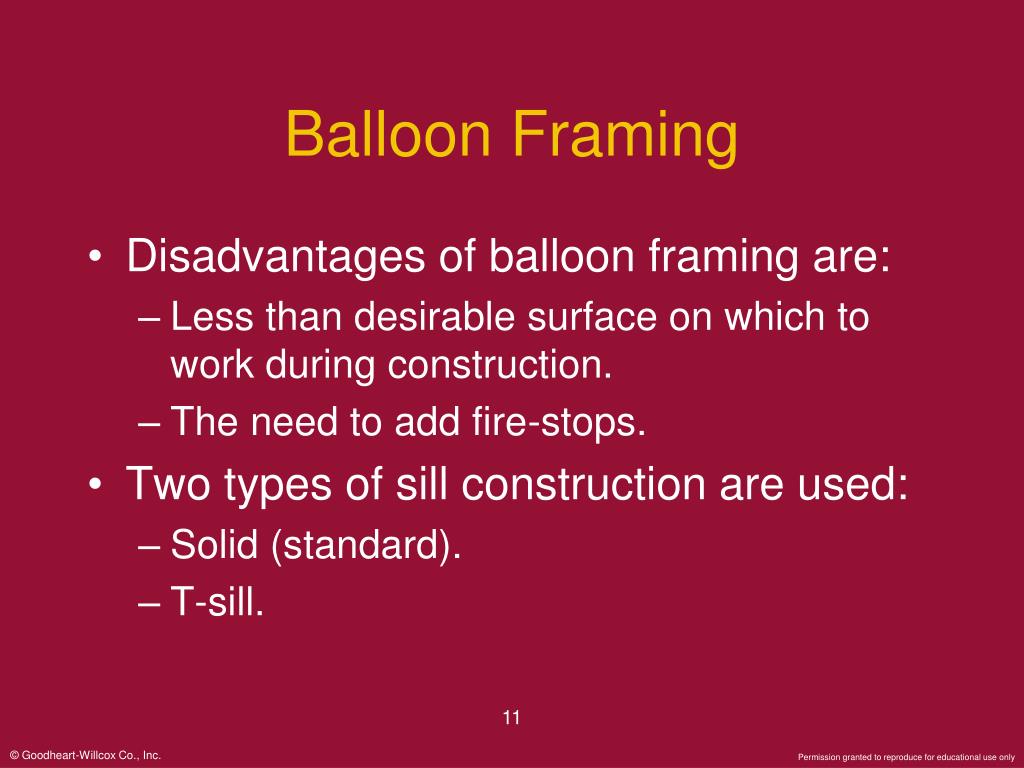 Balloon Framing

• Disadvantages of balloon framing are:
– Less than desirable surface on which to work during construction.
– The need to add fire-stops.
• Two types of sill construction are used:
– Solid (standard).
– T-sill.

11

© Goodheart-Willcox Co., Inc.

Permission granted to reproduce for educational use only